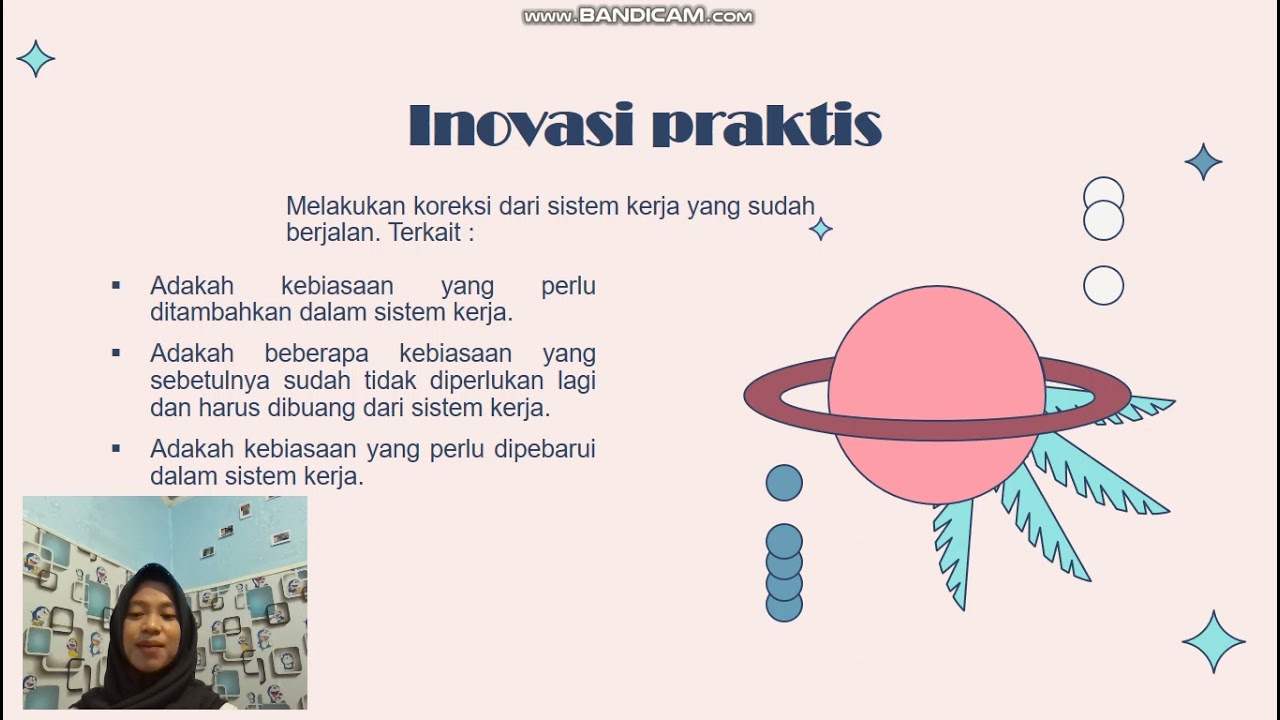 www.BANDICAM.com

Inovasi praktis

Melakukan koreksi dari sistem kerja yang sudah berjalan. Terkait :

▪ Adakah kebiasaan yang perlu ditambahkan dalam sistem kerja.

▪ Adakah beberapa kebiasaan yang sebetulnya sudah tidak diperlukan lagi dan harus dibuang dari sistem kerja.

▪ Adakah kebiasaan yang perlu dipebarui dalam sistem kerja.